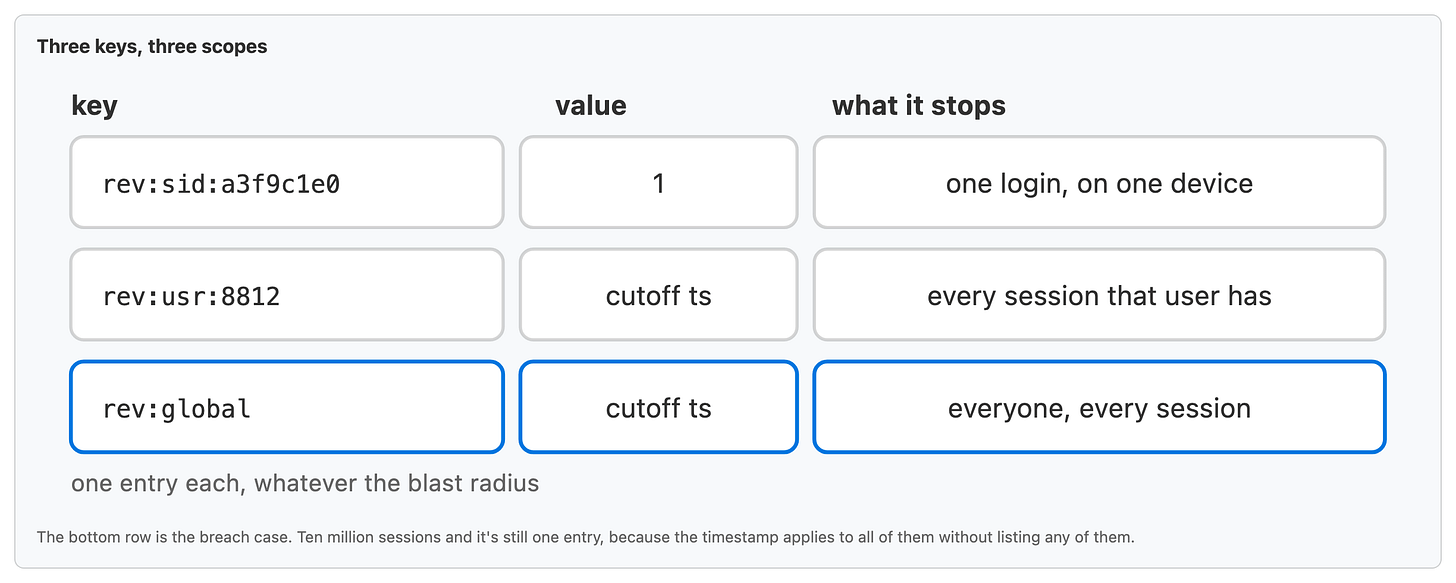 Three keys, three scopes

| key | value | what it stops |
|---|---|---|
| rev:sid:a3f9c1e0 | 1 | one login, on one device |
| rev:usr:8812 | cutoff ts | every session that user has |
| rev:global | cutoff ts | everyone, every session |

one entry each, whatever the blast radius

The bottom row is the breach case. Ten million sessions and it's still one entry, because the timestamp applies to all of them without listing any of them.